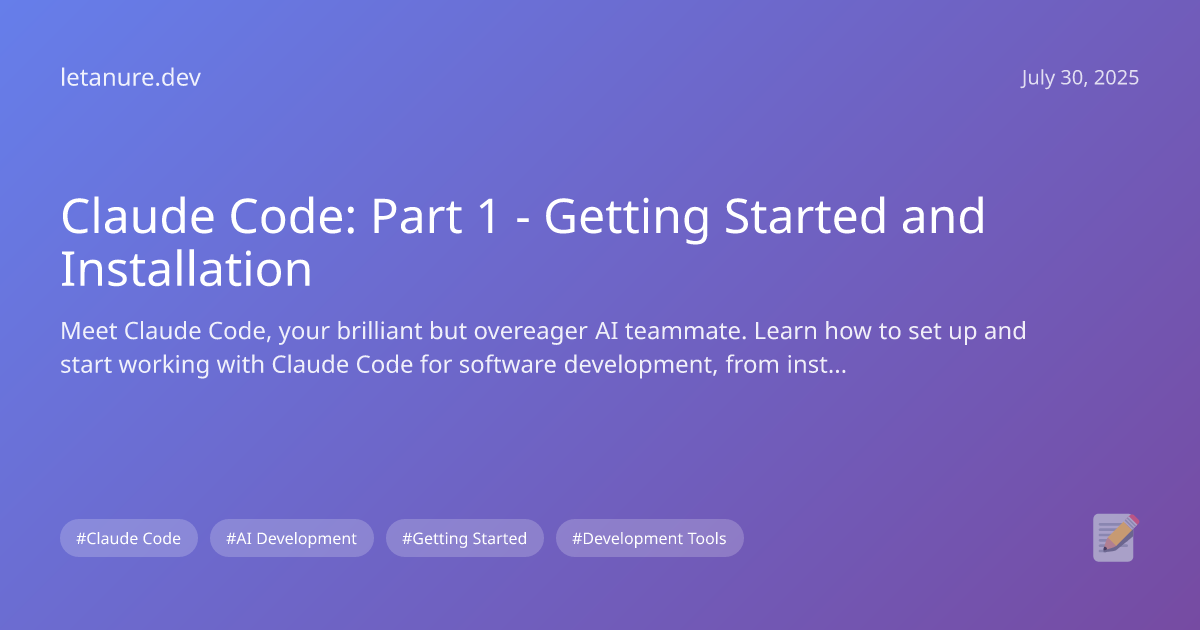 letanure.dev

July 30, 2025

Claude Code: Part 1 - Getting Started and Installation

Meet Claude Code, your brilliant but overeager AI teammate. Learn how to set up and start working with Claude Code for software development, from inst...

#Claude Code #AI Development #Getting Started #Development Tools